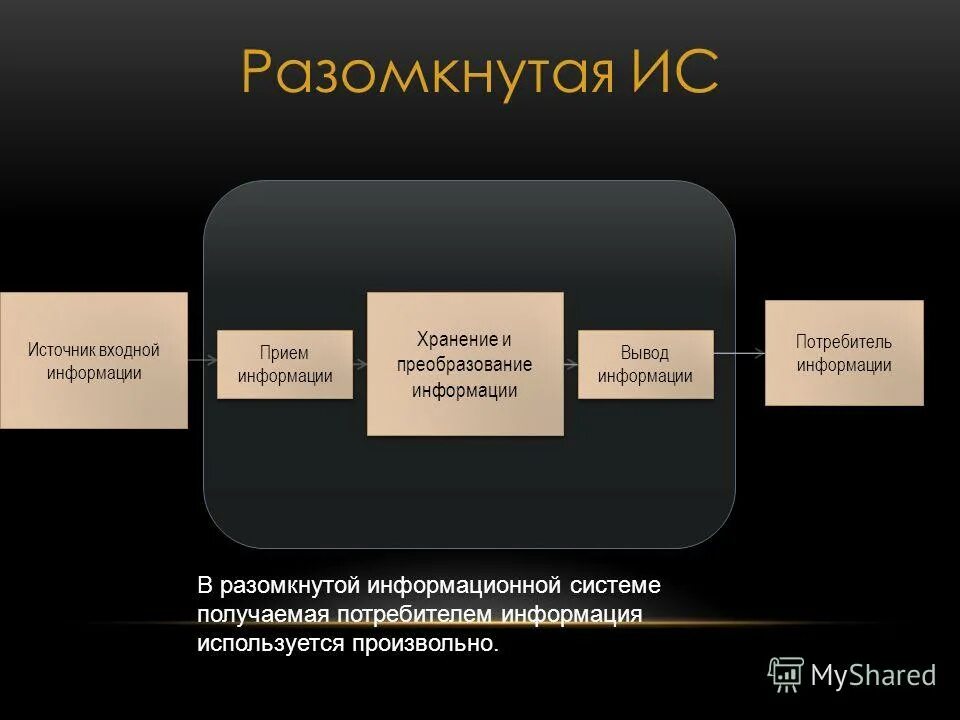 Разомкнутая ИС

Источник входной информации

Прием информации

Хранение и преобразование информации

Вывод информации

Потребитель информации

В разомкнутой информационной системе получаемая потребителем информация используется произвольно.

MyShared